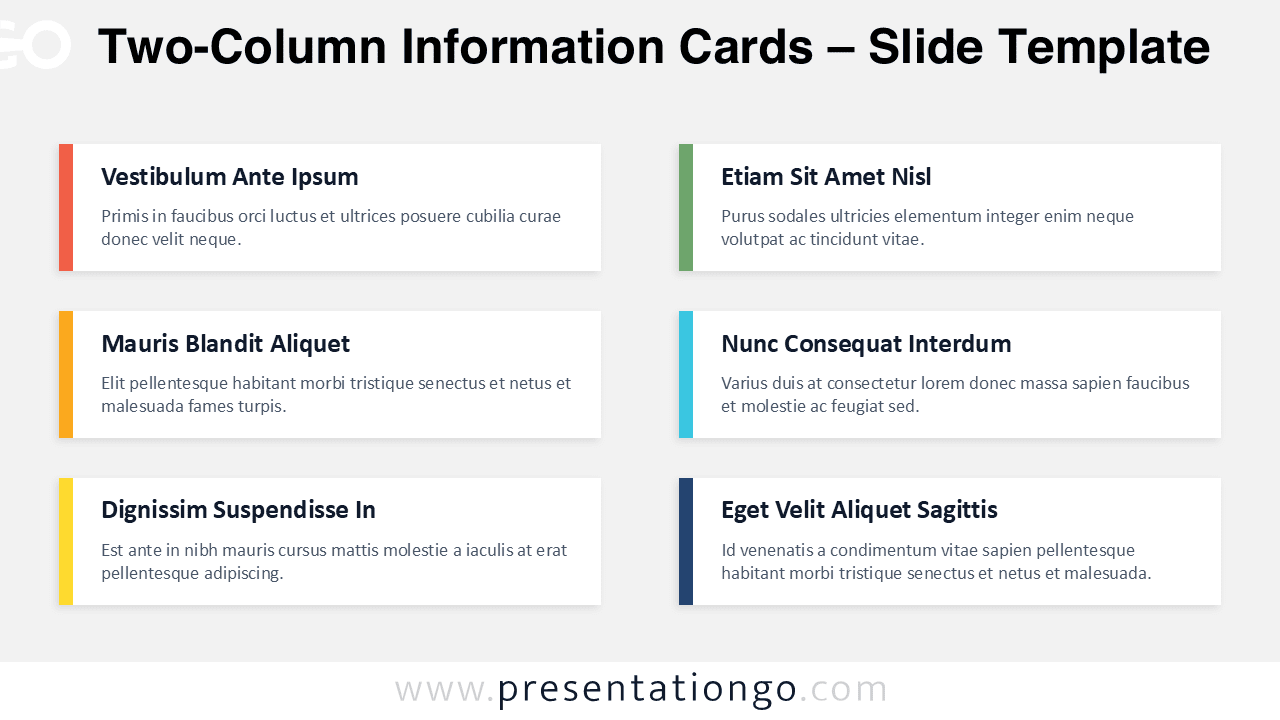 GO

Two-Column Information Cards – Slide Template

Vestibulum Ante Ipsum

Primis in faucibus orci luctus et ultrices posuere cubilia curae donec velit neque.

Mauris Blandit Aliquet

Elit pellentesque habitant morbi tristique senectus et netus et malesuada fames turpis.

Dignissim Suspendisse In

Est ante in nibh mauris cursus mattis molestie a iaculis at erat pellentesque adipiscing.

Etiam Sit Amet Nisl

Purus sodales ultricies elementum integer enim neque volutpat ac tincidunt vitae.

Nunc Consequat Interdum

Varius duis at consectetur lorem donec massa sapien faucibus et molestie ac feugiat sed.

Eget Velit Aliquet Sagittis

Id venenatis a condimentum vitae sapien pellentesque habitant morbi tristique senectus et netus et malesuada.

www.presentationgo.com